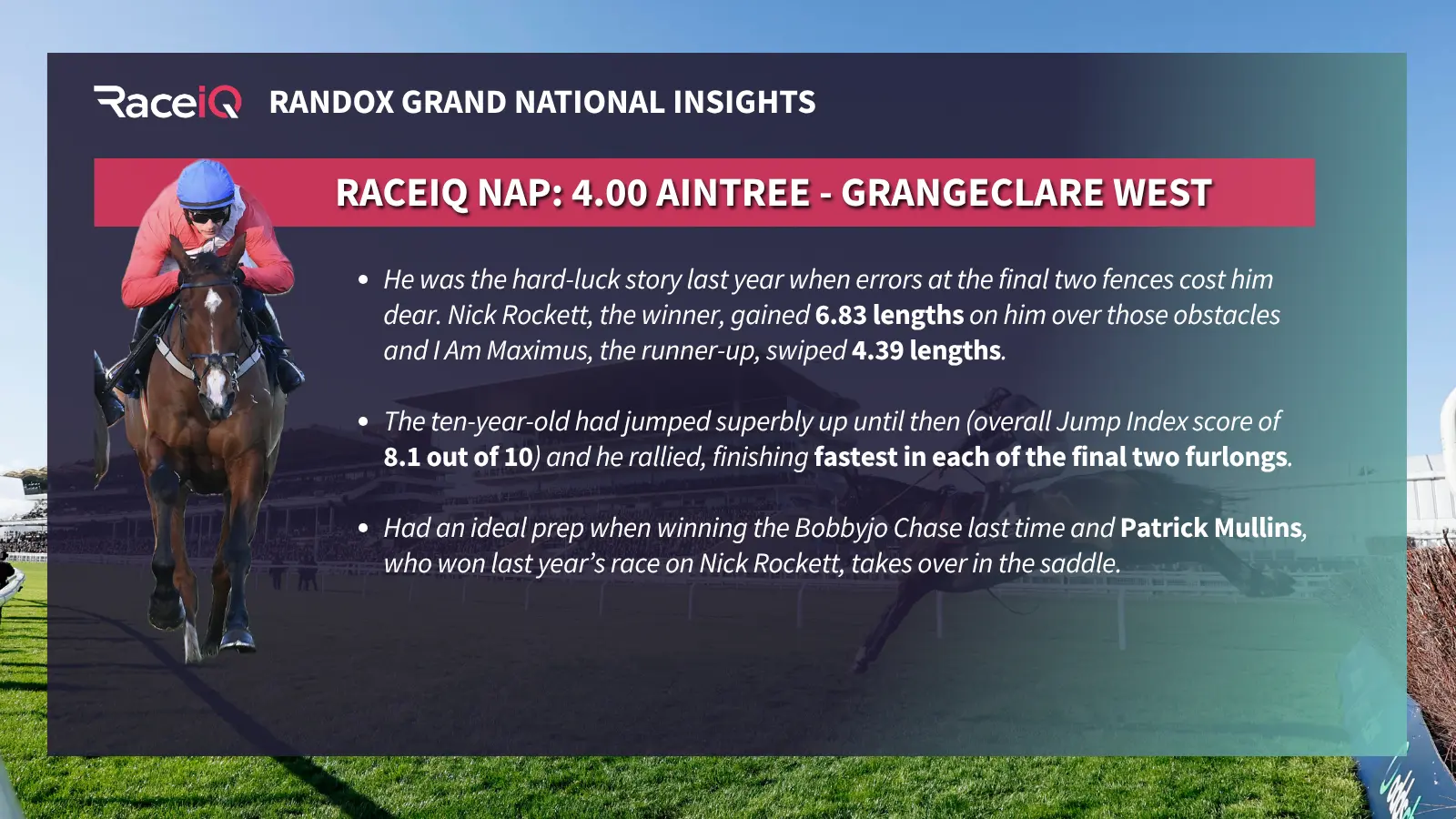 RaceiQ RANDOX GRAND NATIONAL INSIGHTS

RACEIQ NAP: 4.00 AINTREE - GRANGECLARE WEST

• He was the hard-luck story last year when errors at the final two fences cost him dear. Nick Rockett, the winner, gained 6.83 lengths on him over those obstacles and I Am Maximus, the runner-up, swiped 4.39 lengths.

• The ten-year-old had jumped superbly up until then (overall Jump Index score of 8.1 out of 10) and he rallied, finishing fastest in each of the final two furlongs.

• Had an ideal prep when winning the Bobbyjo Chase last time and Patrick Mullins, who won last year's race on Nick Rockett, takes over in the saddle.